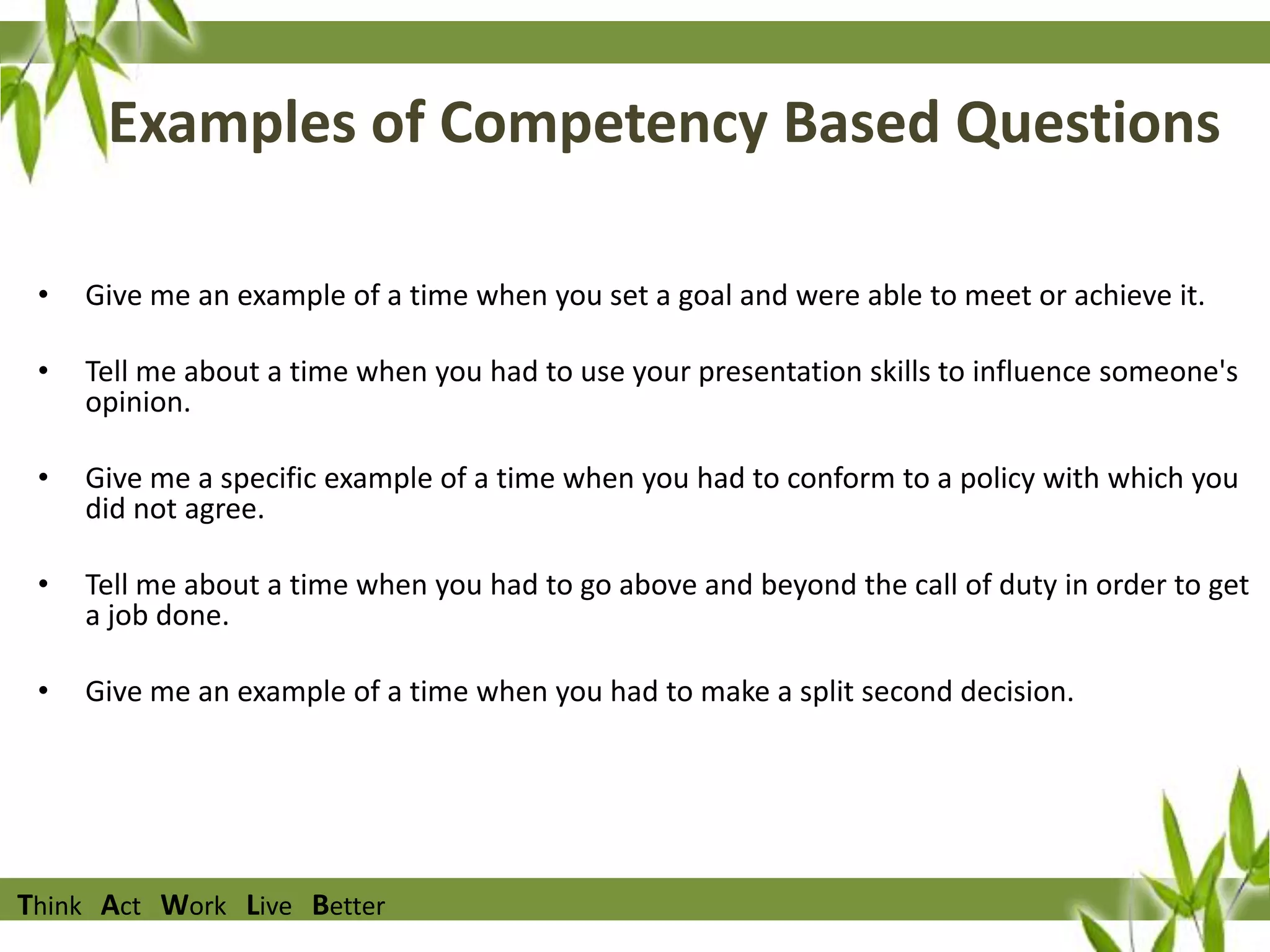 Examples of Competency Based Questions

• Give me an example of a time when you set a goal and were able to meet or achieve it.

• Tell me about a time when you had to use your presentation skills to influence someone's opinion.

• Give me a specific example of a time when you had to conform to a policy with which you did not agree.

• Tell me about a time when you had to go above and beyond the call of duty in order to get a job done.

• Give me an example of a time when you had to make a split second decision.

Think Act Work Live Better